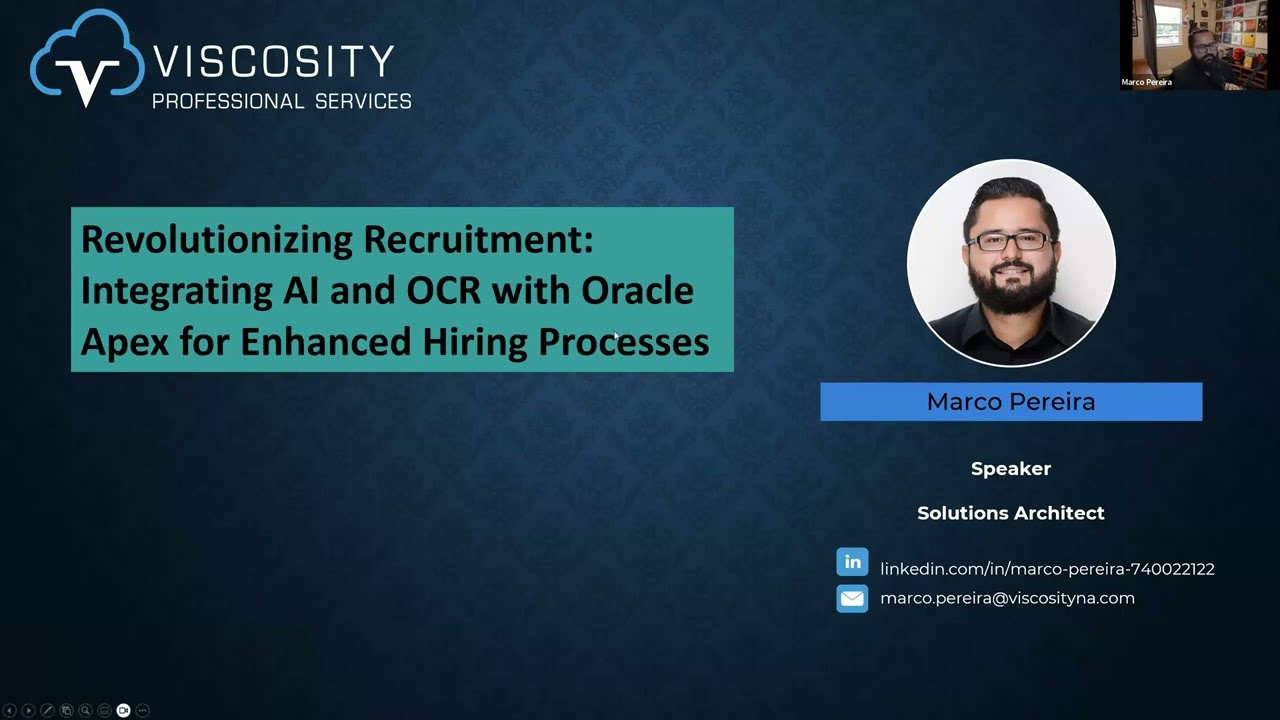 VISCOSITY
PROFESSIONAL SERVICES

Marco Pereira

Revolutionizing Recruitment: Integrating AI and OCR with Oracle Apex for Enhanced Hiring Processes

Marco Pereira

Speaker

Solutions Architect

in linkedin.com/in/marco-pereira-740022122

marco.pereira@viscosityna.com